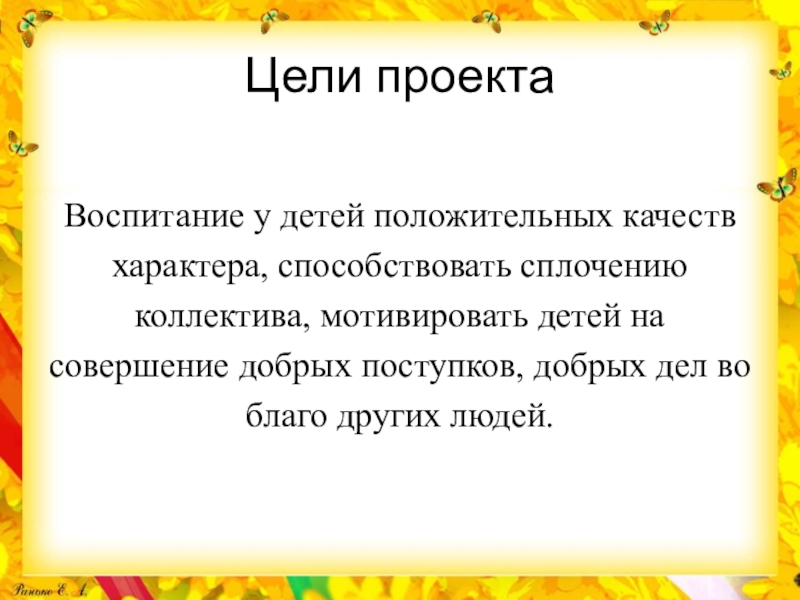 Цели проекта

Воспитание у детей положительных качеств характера, способствовать сплочению коллектива, мотивировать детей на совершение добрых поступков, добрых дел во благо других людей.

Ранько Е. А.